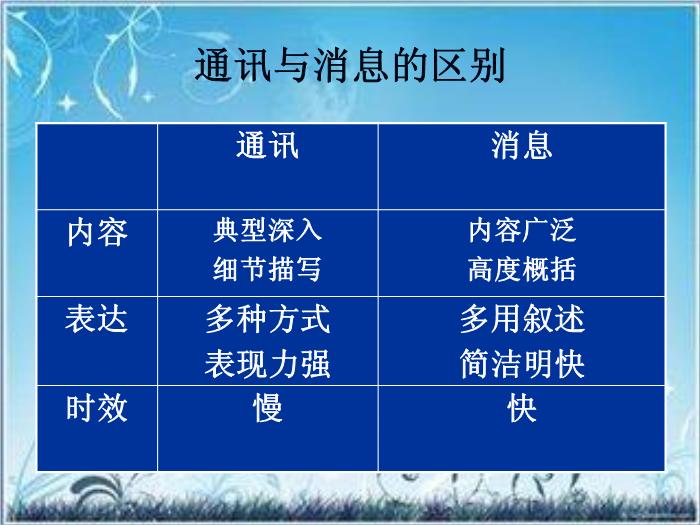 通讯与消息的区别

| | 通讯 | 消息 |
|---|---|---|
| 内容 | 典型深入 细节描写 | 内容广泛 高度概括 |
| 表达 | 多种方式 表现力强 | 多用叙述 简洁明快 |
| 时效 | 慢 | 快 |